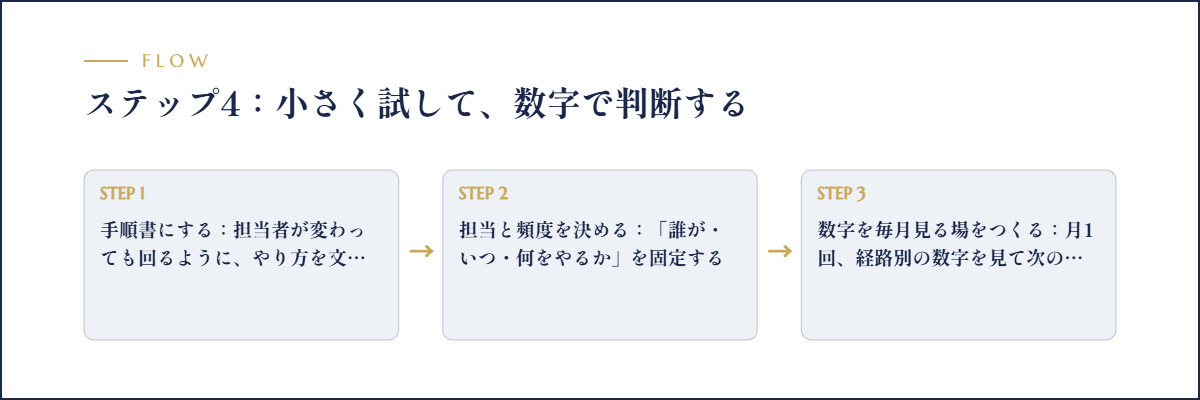 FLOW

ステップ4：小さく試して、数字で判断する

STEP 1
手順書にする：担当者が変わっても回るように、やり方を文…

→

STEP 2
担当と頻度を決める：「誰が・いつ・何をやるか」を固定する

→

STEP 3
数字を毎月見る場をつくる：月1回、経路別の数字を見て次の…